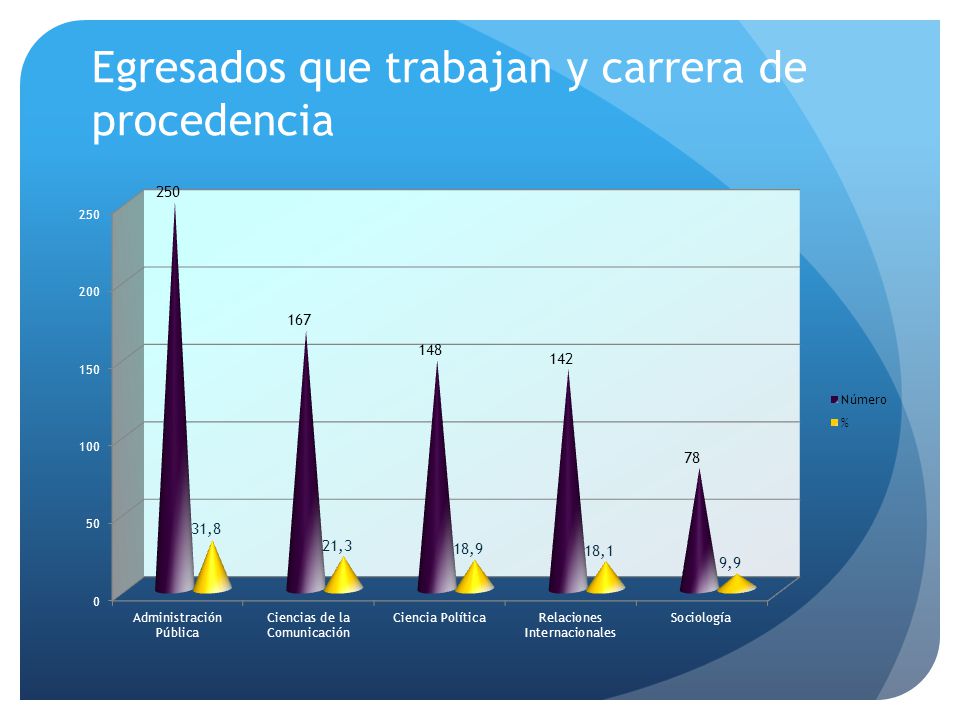 Egresados que trabajan y carrera de procedencia

250
200
150
100
50
0

250
31,8
167
21,3
148
18,9
142
18,1
78
9,9

Administración Pública
Ciencias de la Comunicación
Ciencia Política
Relaciones Internacionales
Sociología

Número
%